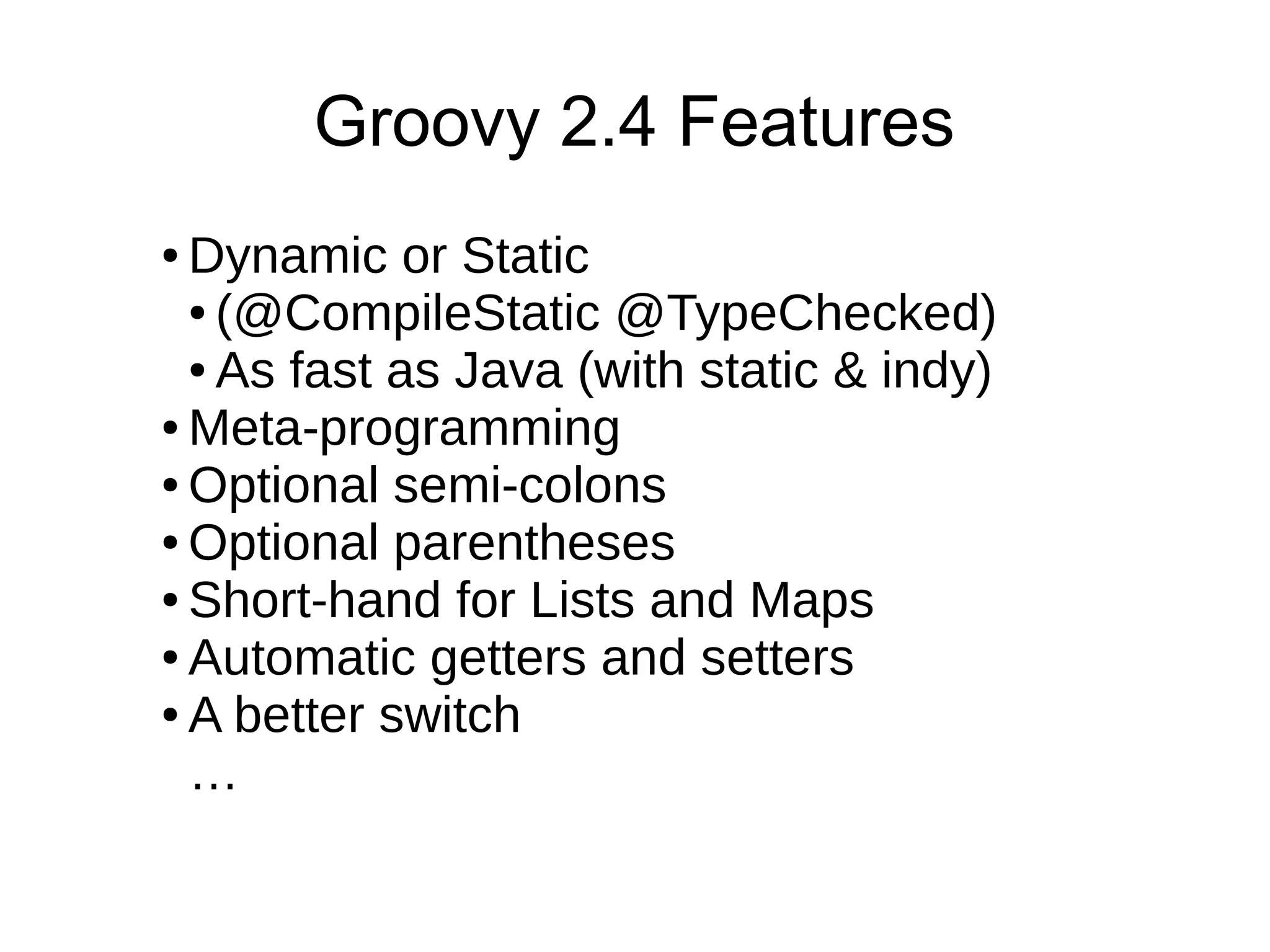 Groovy 2.4 Features

• Dynamic or Static
  • (@CompileStatic @TypeChecked)
  • As fast as Java (with static & indy)
• Meta-programming
• Optional semi-colons
• Optional parentheses
• Short-hand for Lists and Maps
• Automatic getters and setters
• A better switch
…